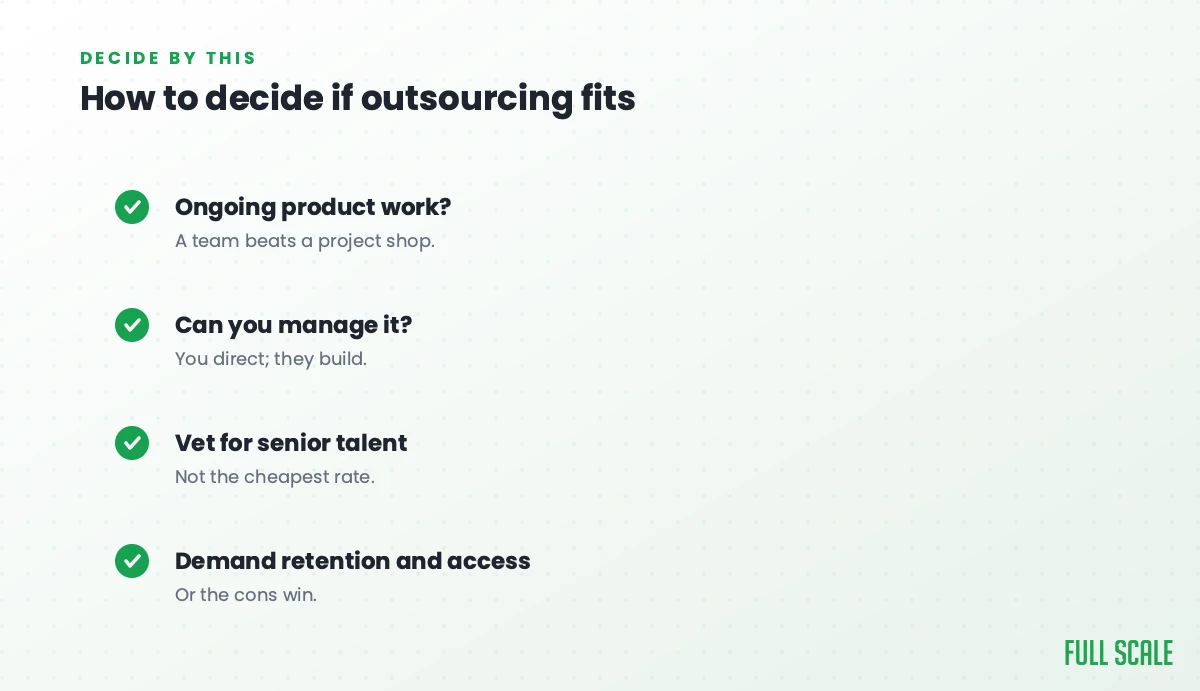 DECIDE BY THIS

How to decide if outsourcing fits

Ongoing product work?
A team beats a project shop.

Can you manage it?
You direct; they build.

Vet for senior talent
Not the cheapest rate.

Demand retention and access
Or the cons win.

FULL SCALE